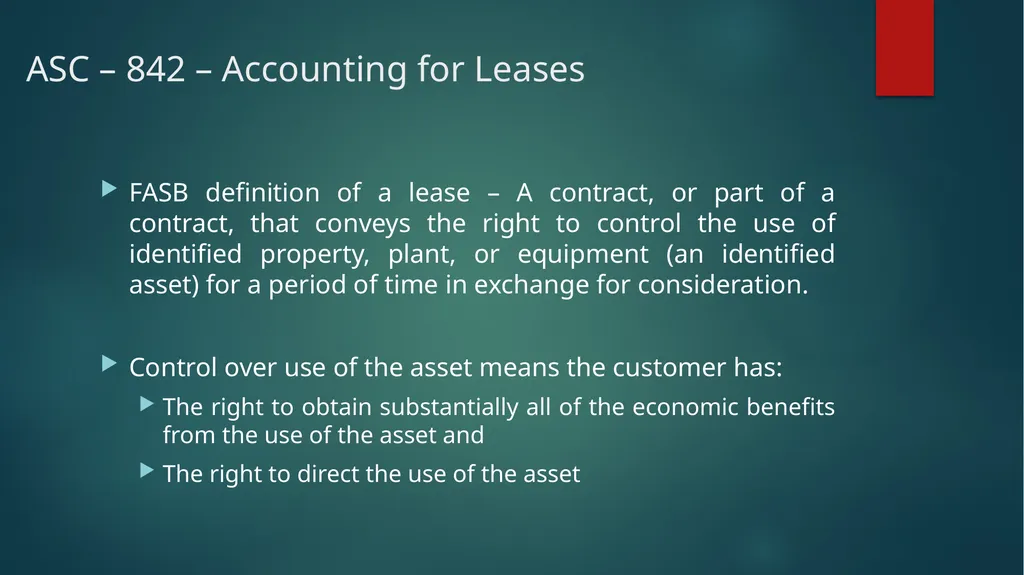 ASC – 842 – Accounting for Leases

FASB definition of a lease – A contract, or part of a contract, that conveys the right to control the use of identified property, plant, or equipment (an identified asset) for a period of time in exchange for consideration.

Control over use of the asset means the customer has:

The right to obtain substantially all of the economic benefits from the use of the asset and

The right to direct the use of the asset